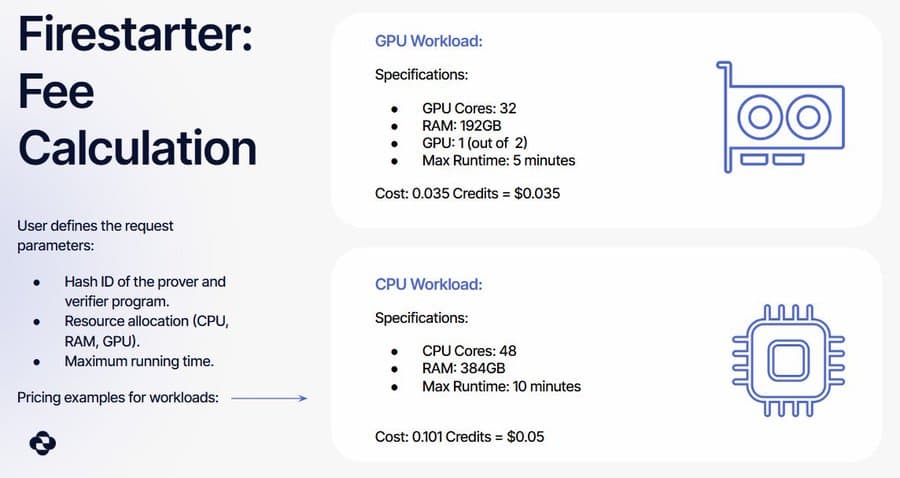 Firestarter: Fee Calculation

User defines the request parameters:

- Hash ID of the prover and verifier program.
- Resource allocation (CPU, RAM, GPU).
- Maximum running time.

Pricing examples for workloads:

GPU Workload:

Specifications:

- GPU Cores: 32
- RAM: 192GB
- GPU: 1 (out of 2)
- Max Runtime: 5 minutes

Cost: 0.035 Credits = $0.035

CPU Workload:

Specifications:

- CPU Cores: 48
- RAM: 384GB
- Max Runtime: 10 minutes

Cost: 0.101 Credits = $0.05